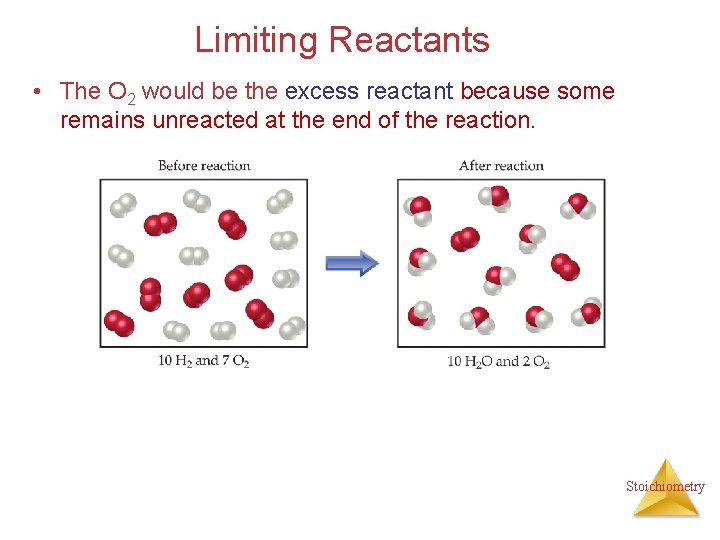 Limiting Reactants

• The $O_2$ would be the excess reactant because some remains unreacted at the end of the reaction.

Before reaction

10 $H_2$ and 7 $O_2$

After reaction

10 $H_2O$ and 2 $O_2$

Stoichiometry